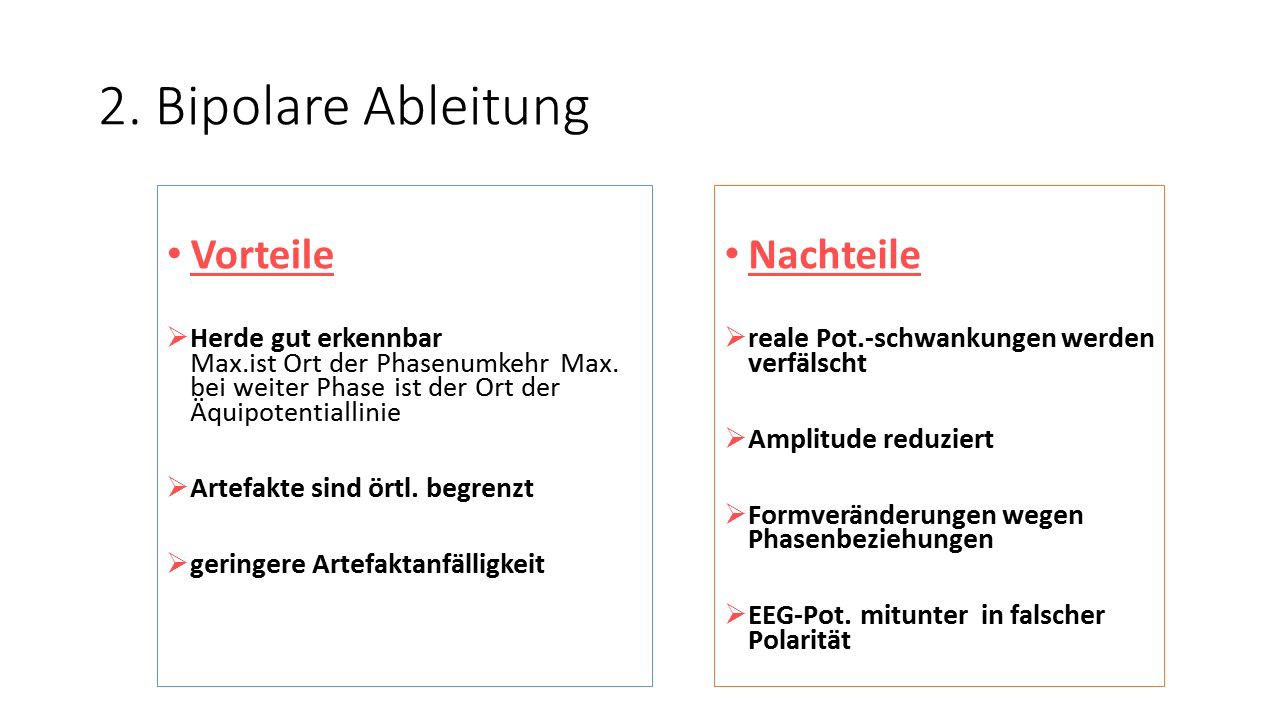 2. Bipolare Ableitung

• Vorteile

➢ Herde gut erkennbar
Max.ist Ort der Phasenumkehr Max. bei weiter Phase ist der Ort der Äquipotentiallinie

➢ Artefakte sind örtl. begrenzt

➢ geringere Artefaktanfälligkeit

• Nachteile

➢ reale Pot.-schwankungen werden verfälscht

➢ Amplitude reduziert

➢ Formveränderungen wegen Phasenbeziehungen

➢ EEG-Pot. mitunter in falscher Polarität